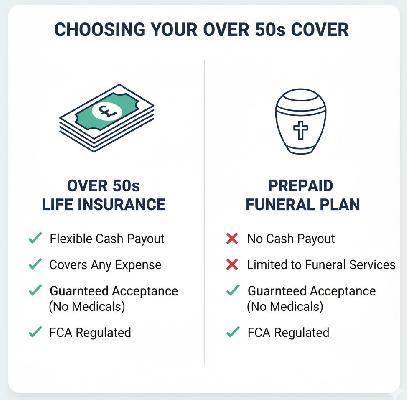 CHOOSING YOUR OVER 50s COVER

£

OVER 50s
LIFE INSURANCE

✓ Flexible Cash Payout
✓ Covers Any Expense
✓ Guarnteed Acceptance (No Medicals)
✓ FCA Regulated

PREPAID
FUNERAL PLAN

✗ No Cash Payout
✗ Limited to Funeral Services
✓ Guarnteed Acceptance (No Medicals)
✓ FCA Regulated